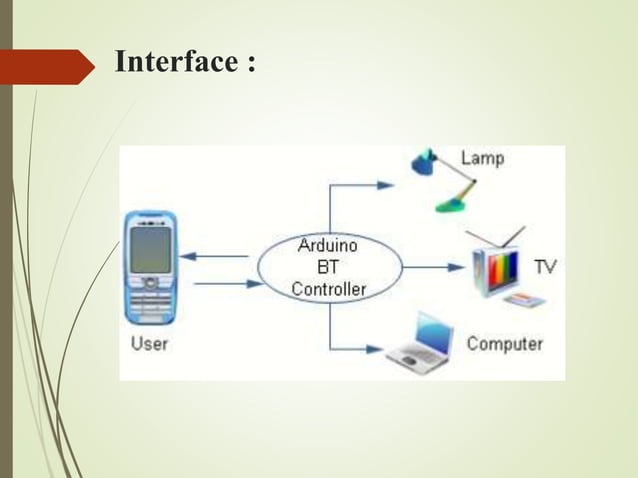 Interface :

Lamp

Arduino BT Controller

TV

User

Computer